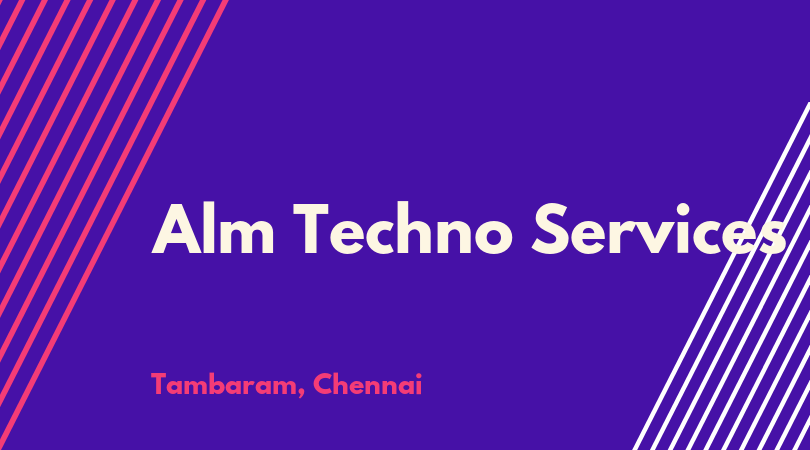 Alm Techno Services

Tambaram, Chennai